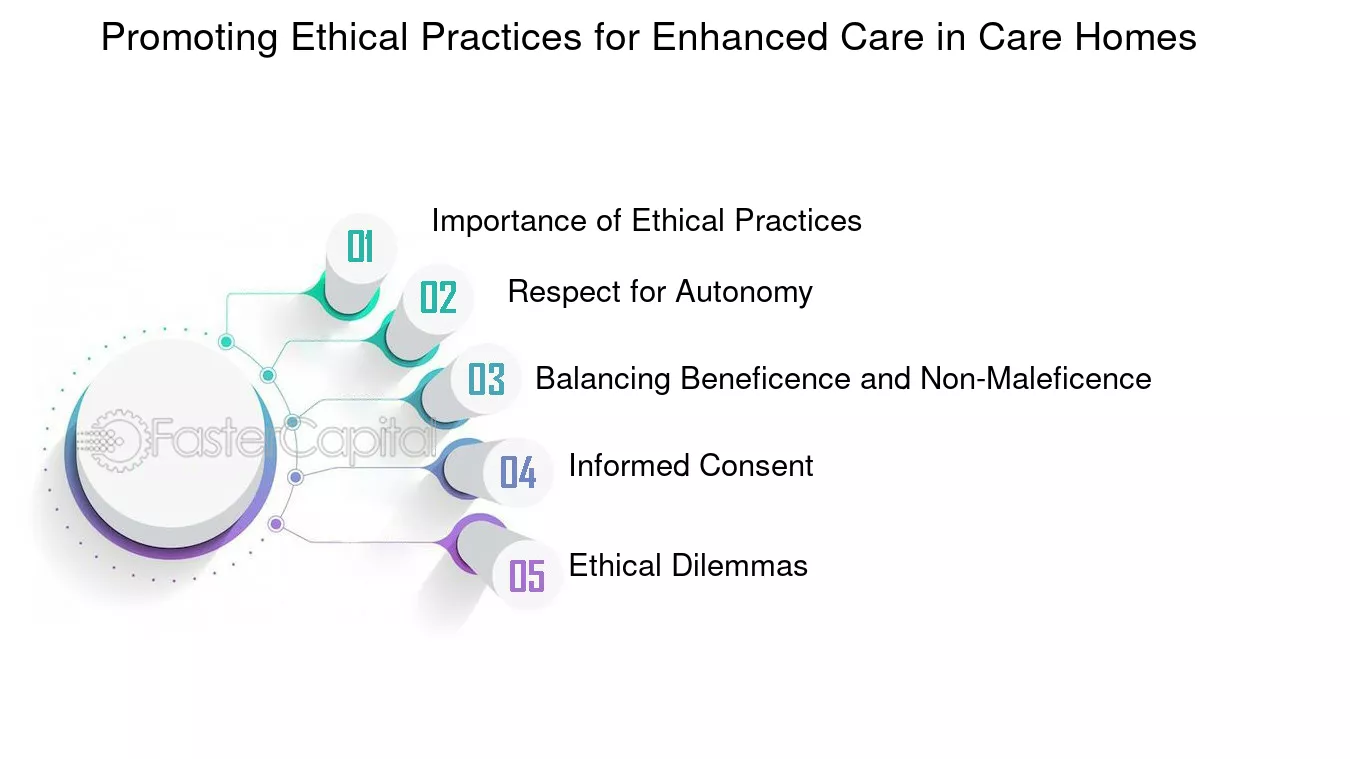 Promoting Ethical Practices for Enhanced Care in Care Homes

FasterCapital

01 Importance of Ethical Practices

02 Respect for Autonomy

03 Balancing Beneficence and Non-Maleficence

04 Informed Consent

05 Ethical Dilemmas